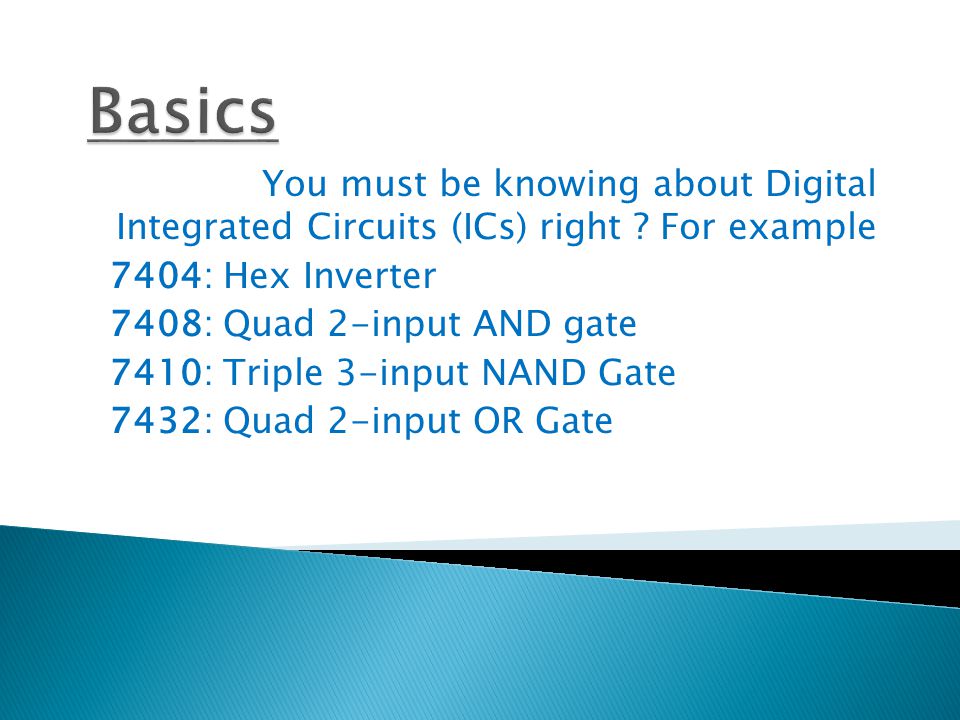 Basics

You must be knowing about Digital Integrated Circuits (ICs) right ? For example

7404: Hex Inverter

7408: Quad 2-input AND gate

7410: Triple 3-input NAND Gate

7432: Quad 2-input OR Gate